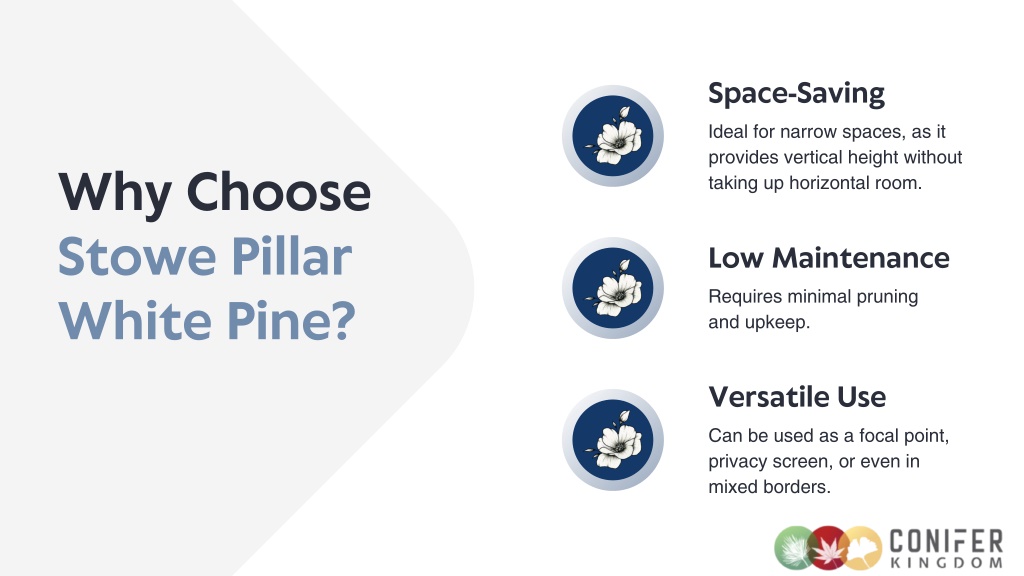 Why Choose Stowe Pillar White Pine?

Space-Saving

Ideal for narrow spaces, as it provides vertical height without taking up horizontal room.

Low Maintenance

Requires minimal pruning and upkeep.

Versatile Use

Can be used as a focal point, privacy screen, or even in mixed borders.

CONIFER KINGDOM